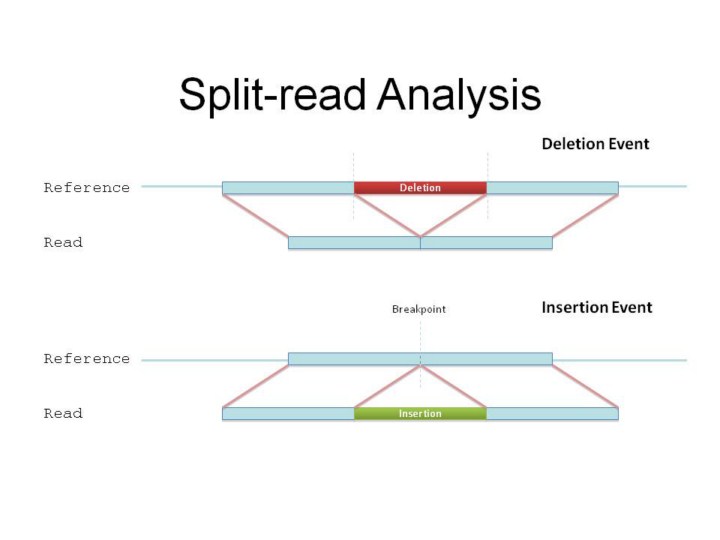 Split-read Analysis

Deletion Event

Reference

Deletion

Read

Breakpoint

Insertion Event

Reference

Read

Insertion